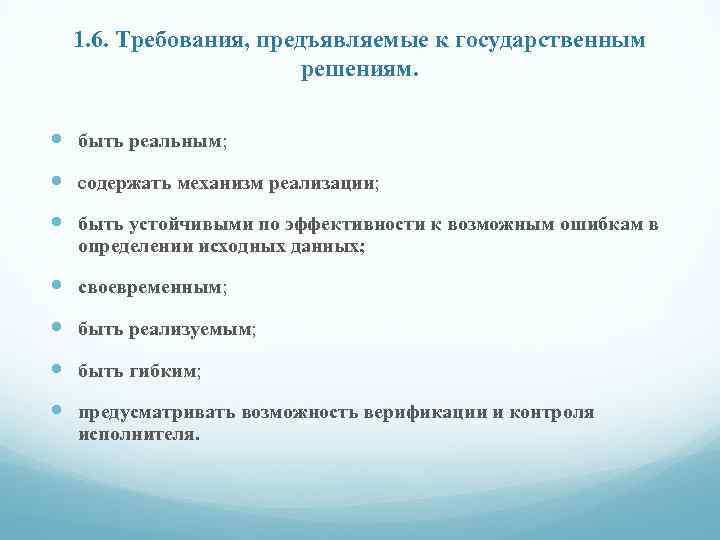 1.6. Требования, предъявляемые к государственным решениям.

- быть реальным;
- содержать механизм реализации;
- быть устойчивыми по эффективности к возможным ошибкам в определении исходных данных;
- своевременным;
- быть реализуемым;
- быть гибким;
- предусматривать возможность верификации и контроля исполнителя.